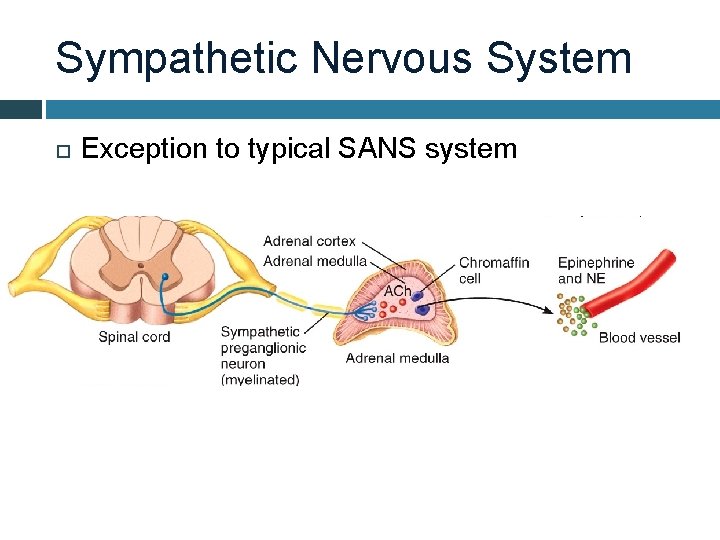 Sympathetic Nervous System

Exception to typical SANS system

Adrenal cortex
Adrenal medulla
ACh
Chromaffin cell
Epinephrine and NE
Spinal cord
Sympathetic preganglionic neuron (myelinated)
Adrenal medulla
Blood vessel